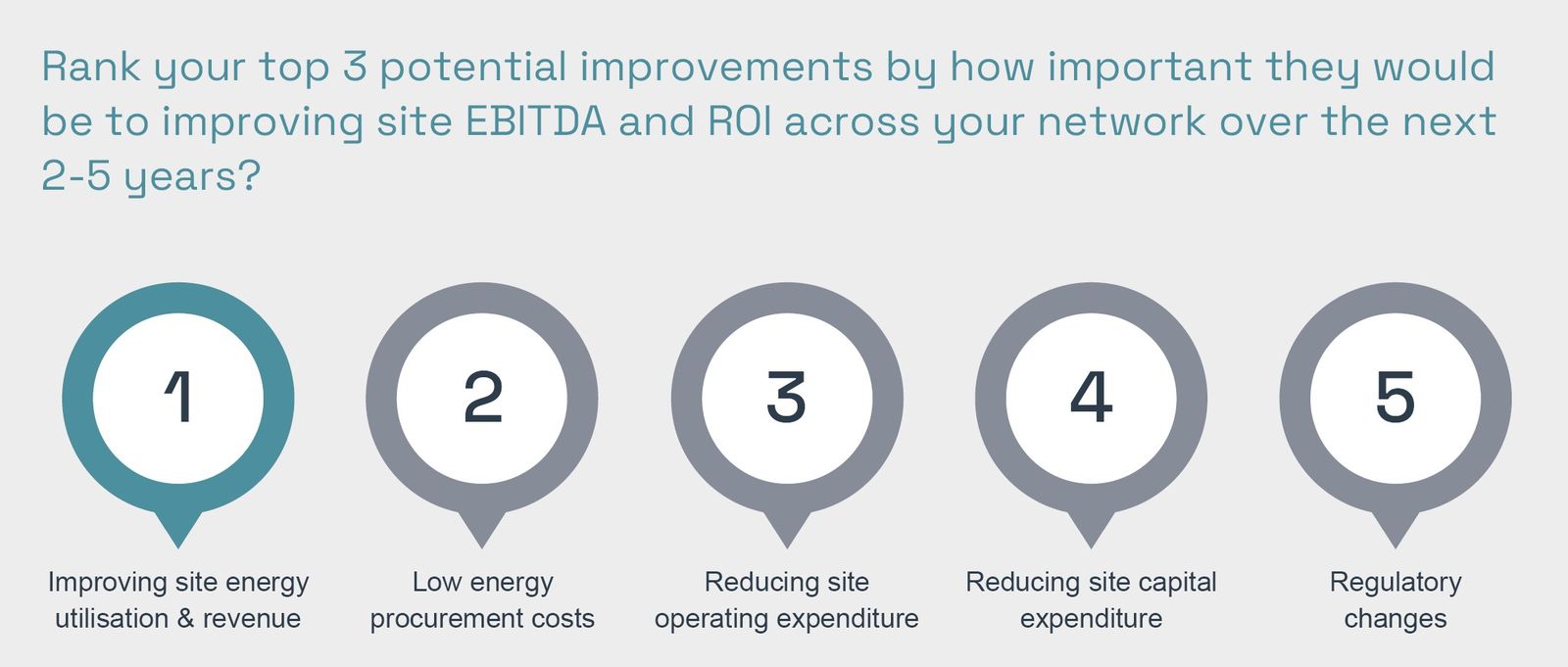 Rank your top 3 potential improvements by how important they would be to improving site EBITDA and ROI across your network over the next 2-5 years?

1

Improving site energy utilisation & revenue

2

Low energy procurement costs

3

Reducing site operating expenditure

4

Reducing site capital expenditure

5

Regulatory changes